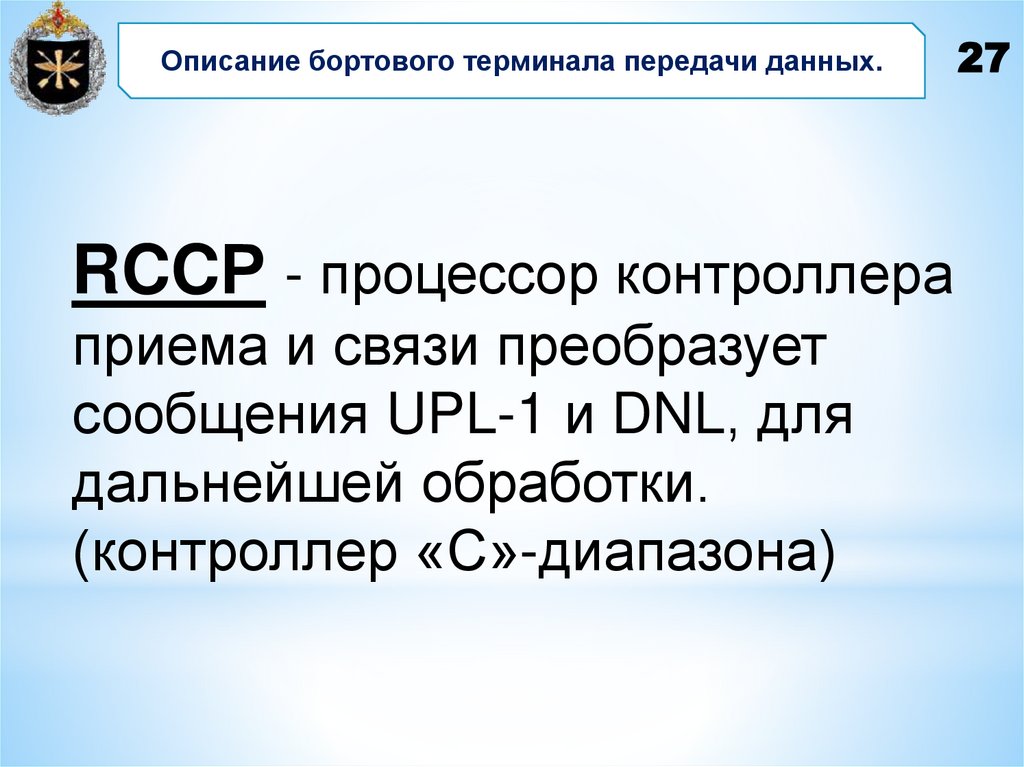 Описание бортового терминала передачи данных.

27

RCCP - процессор контроллера приема и связи преобразует сообщения UPL-1 и DNL, для дальнейшей обработки. (контроллер «С»-диапазона)